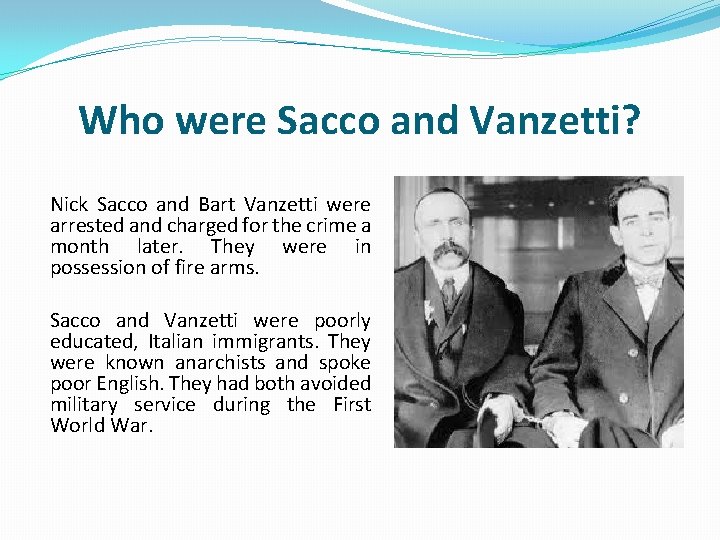 Who were Sacco and Vanzetti?

Nick Sacco and Bart Vanzetti were arrested and charged for the crime a month later. They were in possession of fire arms.

Sacco and Vanzetti were poorly educated, Italian immigrants. They were known anarchists and spoke poor English. They had both avoided military service during the First World War.